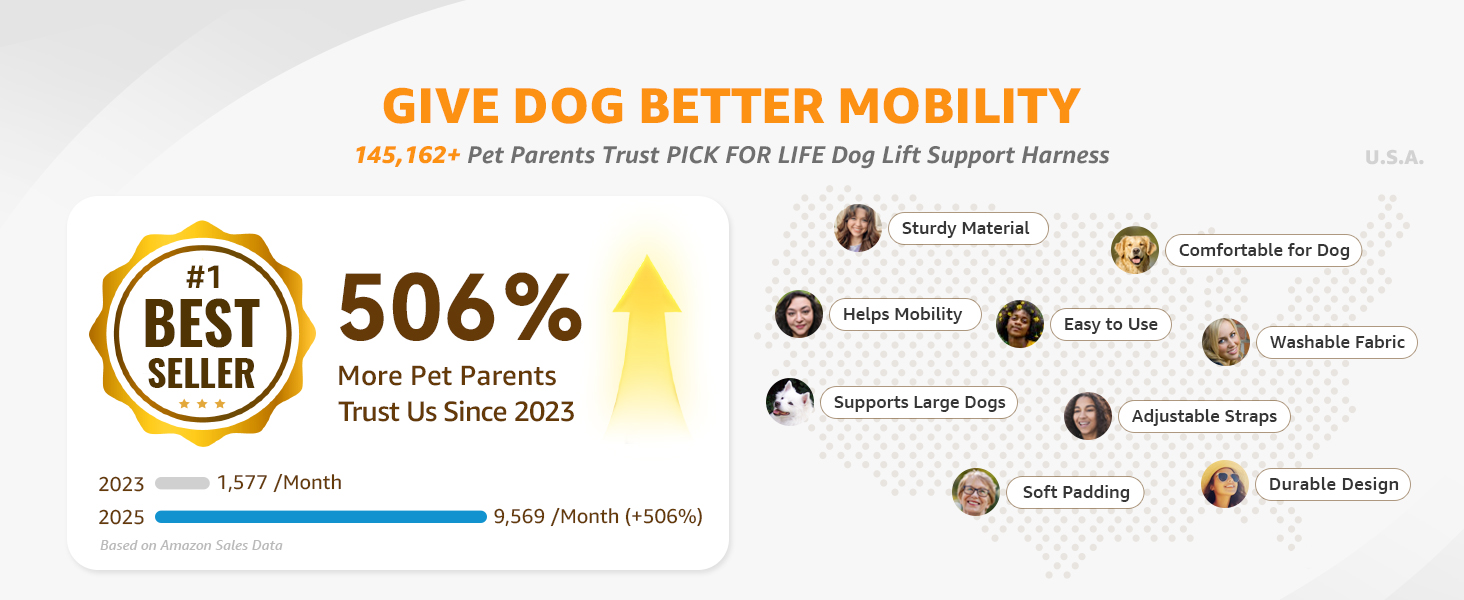 GIVE DOG BETTER MOBILITY

145,162+ Pet Parents Trust PICK FOR LIFE Dog Lift Support Harness

U.S.A.

#1 BEST SELLER

506%

More Pet Parents Trust Us Since 2023

2023 1,577 /Month

2025 9,569 /Month (+506%)

Based on Amazon Sales Data

Sturdy Material

Comfortable for Dog

Helps Mobility

Easy to Use

Washable Fabric

Supports Large Dogs

Adjustable Straps

Soft Padding

Durable Design